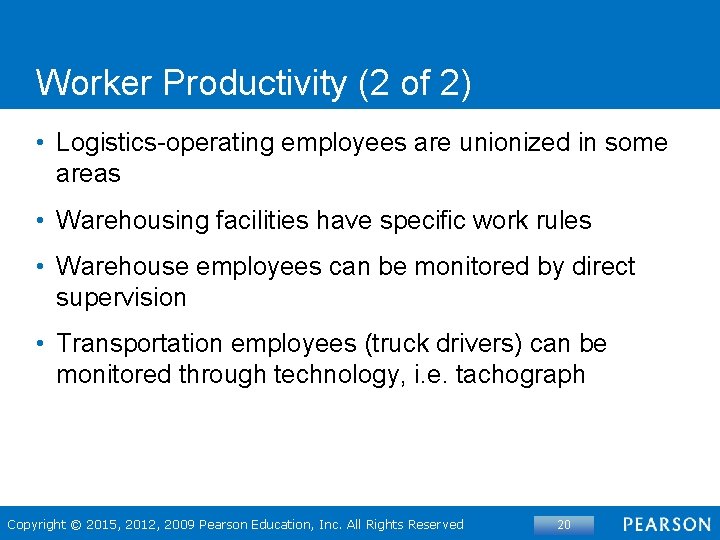 Worker Productivity (2 of 2)

• Logistics-operating employees are unionized in some areas

• Warehousing facilities have specific work rules

• Warehouse employees can be monitored by direct supervision

• Transportation employees (truck drivers) can be monitored through technology, i.e. tachograph

Copyright © 2015, 2012, 2009 Pearson Education, Inc. All Rights Reserved

20

PEARSON